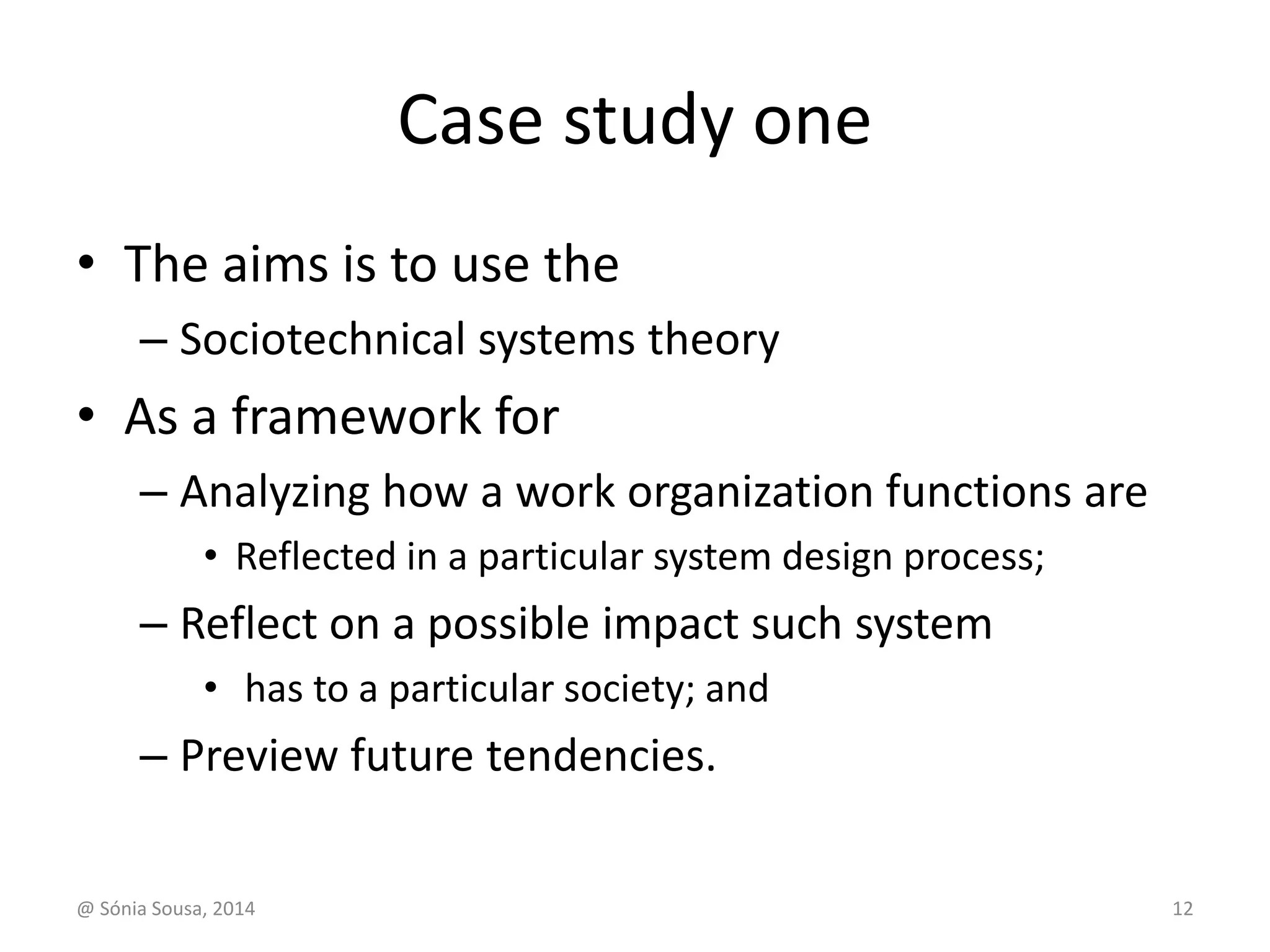 Case study one

• The aims is to use the
  – Sociotechnical systems theory
• As a framework for
  – Analyzing how a work organization functions are
    • Reflected in a particular system design process;
  – Reflect on a possible impact such system
    • has to a particular society; and
  – Preview future tendencies.

@ Sónia Sousa, 2014

12